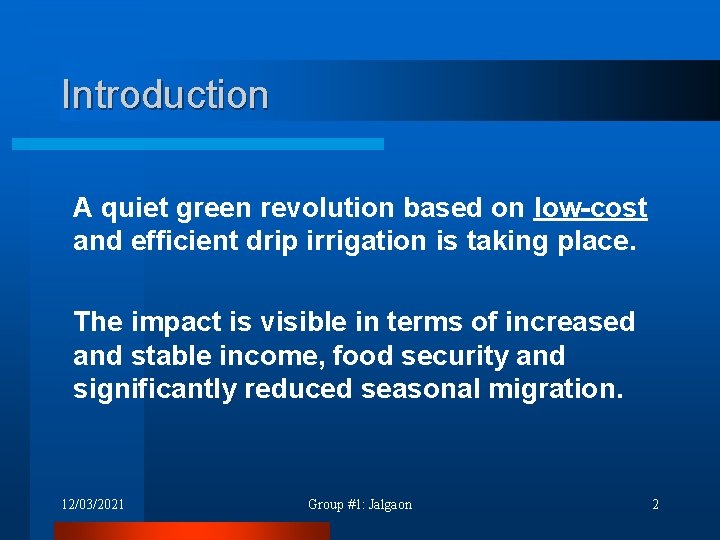 Introduction

A quiet green revolution based on low-cost and efficient drip irrigation is taking place.

The impact is visible in terms of increased and stable income, food security and significantly reduced seasonal migration.

12/03/2021

Group #1: Jalgaon

2